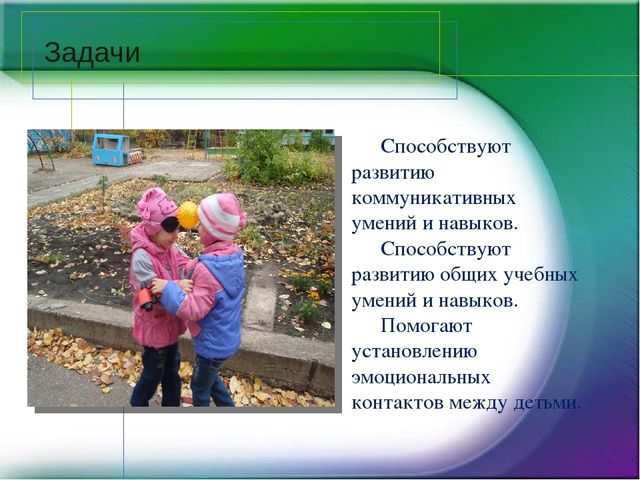 Задачи

Способствуют развитию коммуникативных умений и навыков.

Способствуют развитию общих учебных умений и навыков.

Помогают установлению эмоциональных контактов между детьми.